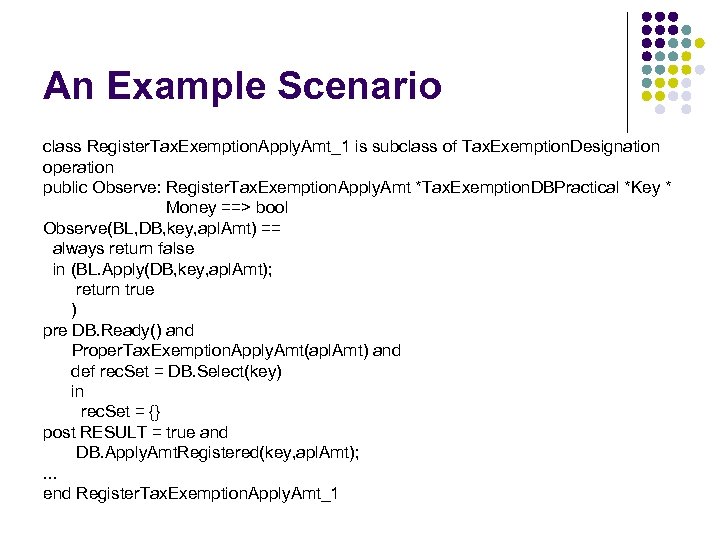 An Example Scenario

class RegisterTaxExemptionApplyAmt_1 is subclass of TaxExemptionDesignation
operation
public Observe: RegisterTaxExemptionApplyAmt *TaxExemptionDBPractical *Key *
Money ==> bool
Observe(BL,DB,key,aplAmt) ==
always return false
in (BL.Apply(DB,key,aplAmt);
return true
)
pre DB.Ready() and
ProperTaxExemptionApplyAmt(aplAmt) and
def recSet = DB.Select(key)
in
recSet = {}
post RESULT = true and
DB.ApplyAmtRegistered(key,aplAmt);
...
end RegisterTaxExemptionApplyAmt_1